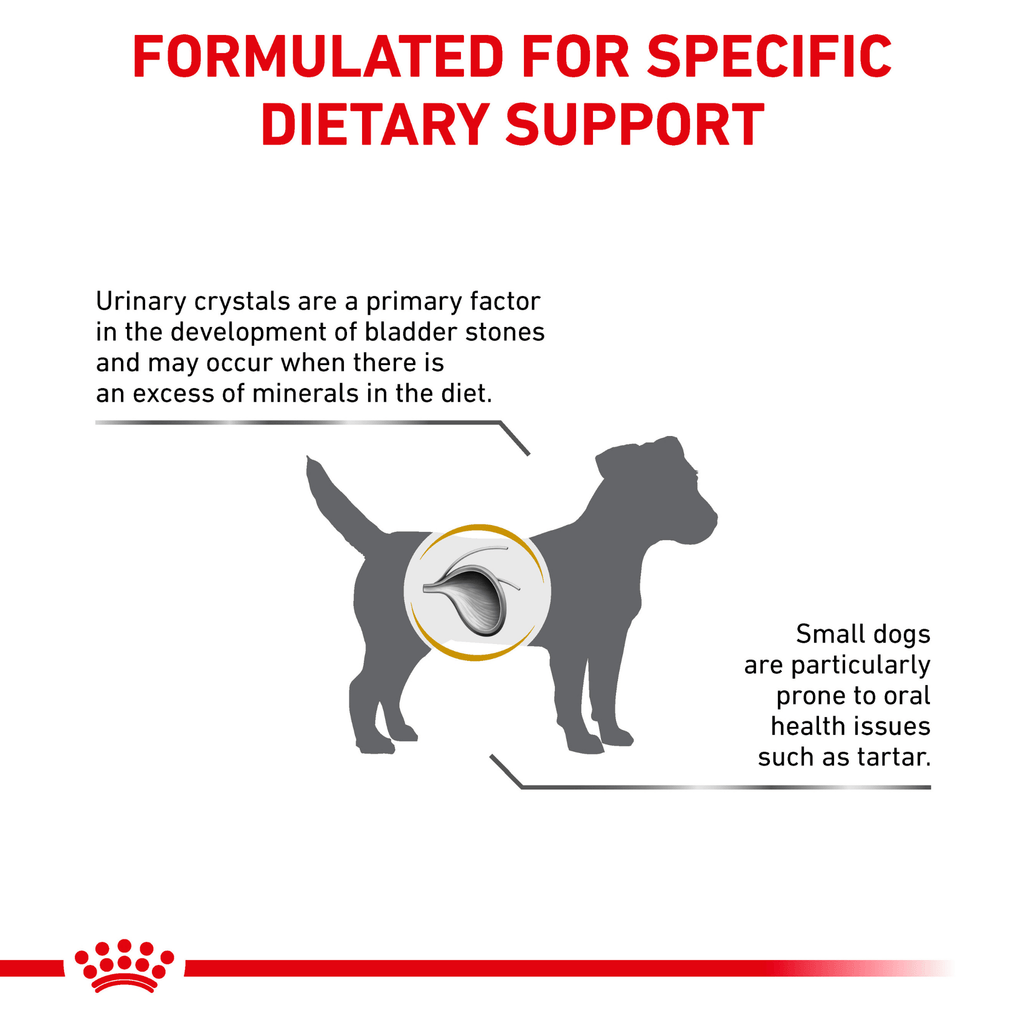 FORMULATED FOR SPECIFIC DIETARY SUPPORT

Urinary crystals are a primary factor in the development of bladder stones and may occur when there is an excess of minerals in the diet.

Small dogs are particularly prone to oral health issues such as tartar.